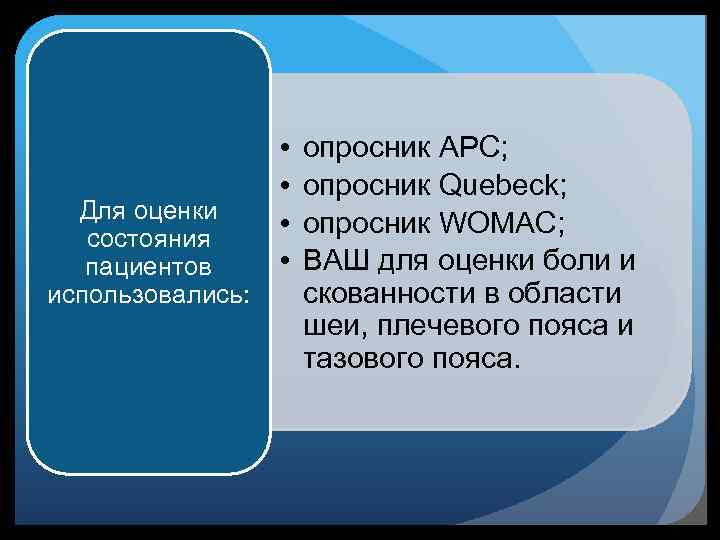 Для оценки состояния пациентов использовались:

• опросник АРС;
• опросник Quebeck;
• опросник WOMAC;
• ВАШ для оценки боли и скованности в области шеи, плечевого пояса и тазового пояса.